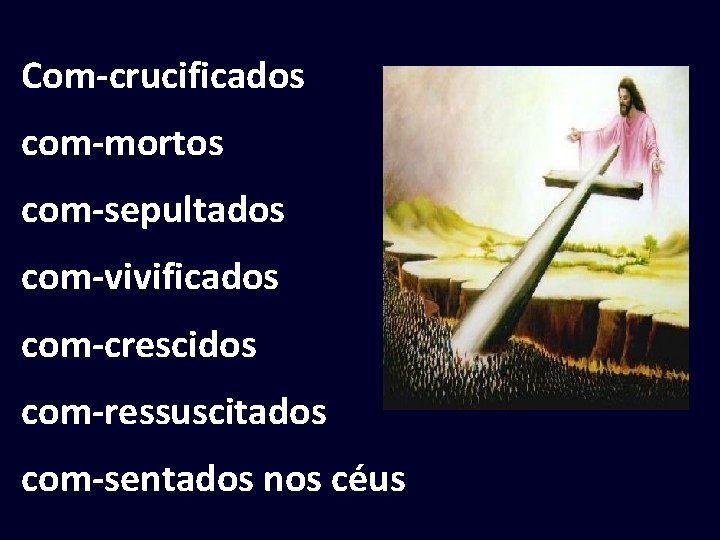 Com-crucificados

com-mortos

com-sepultados

com-vivificados

com-crescidos

com-ressuscitados

com-sentados nos céus